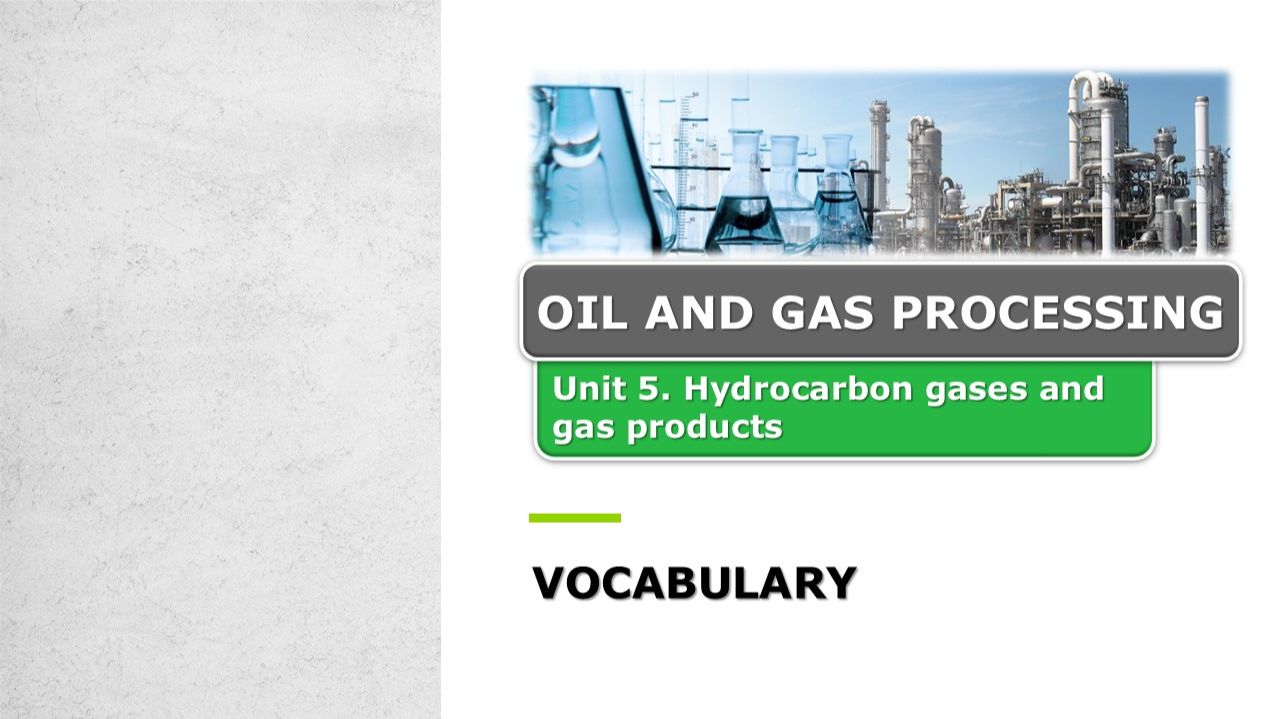 OIL AND GAS PROCESSING

Unit 5. Hydrocarbon gases and gas products

VOCABULARY